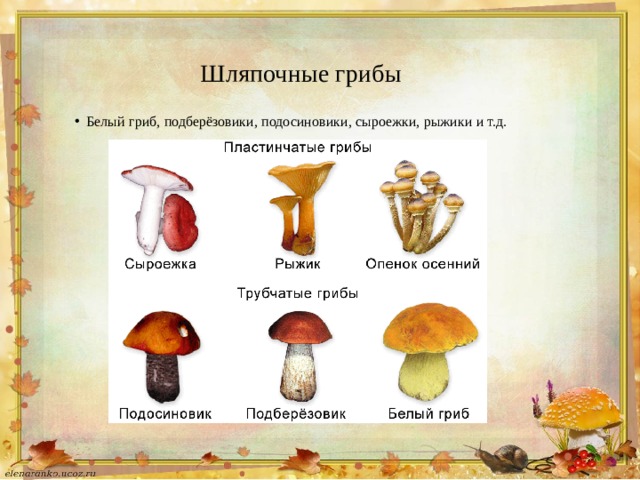 Шляпочные грибы

• Белый гриб, подберёзовики, подосиновики, сыроежки, рыжики и т.д.

Пластинчатые грибы

Сыроежка

Рыжик

Опенок осенний

Трубчатые грибы

Подосиновик

Подберёзовик

Белый гриб

elenaranko.ucoz.ru